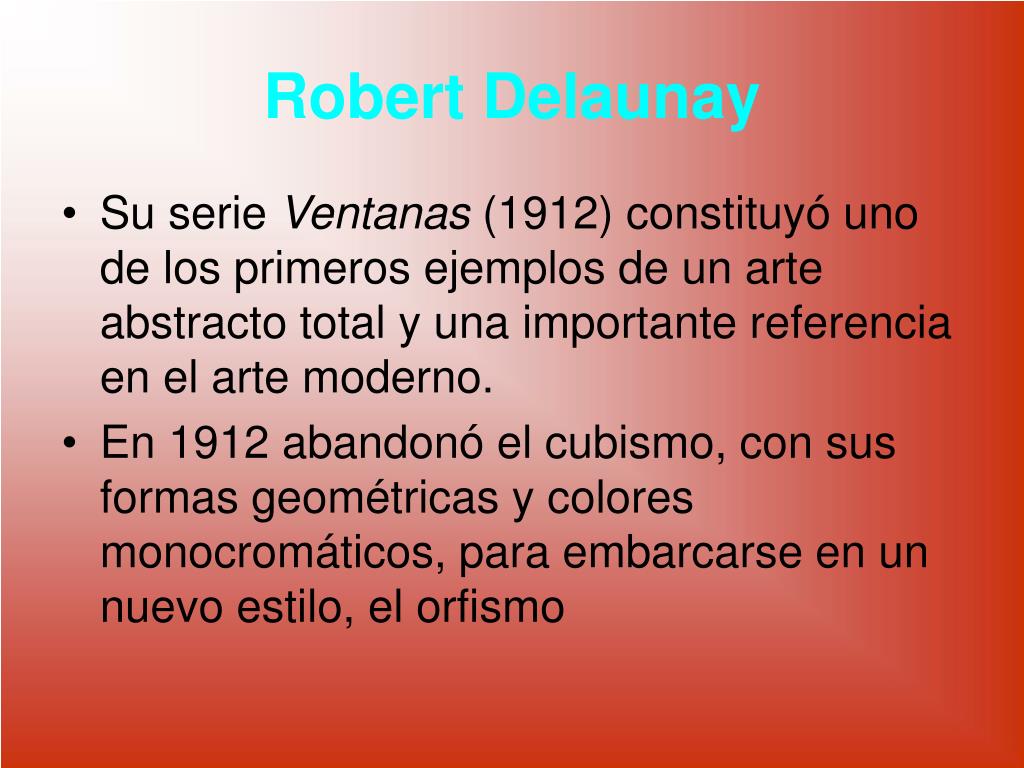 Robert Delaunay

• Su serie Ventanas (1912) constituyó uno de los primeros ejemplos de un arte abstracto total y una importante referencia en el arte moderno.
• En 1912 abandonó el cubismo, con sus formas geométricas y colores monocromáticos, para embarcarse en un nuevo estilo, el orfismo